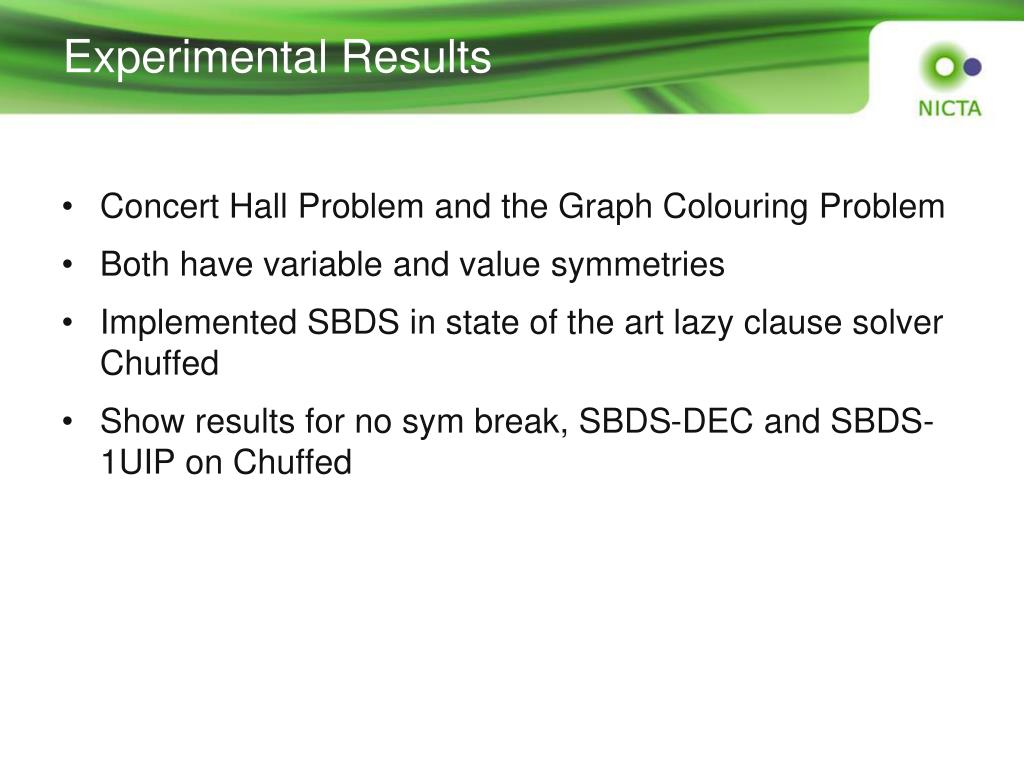 Experimental Results

NICTA

• Concert Hall Problem and the Graph Colouring Problem
• Both have variable and value symmetries
• Implemented SBDS in state of the art lazy clause solver Chuffed
• Show results for no sym break, SBDS-DEC and SBDS-1UIP on Chuffed